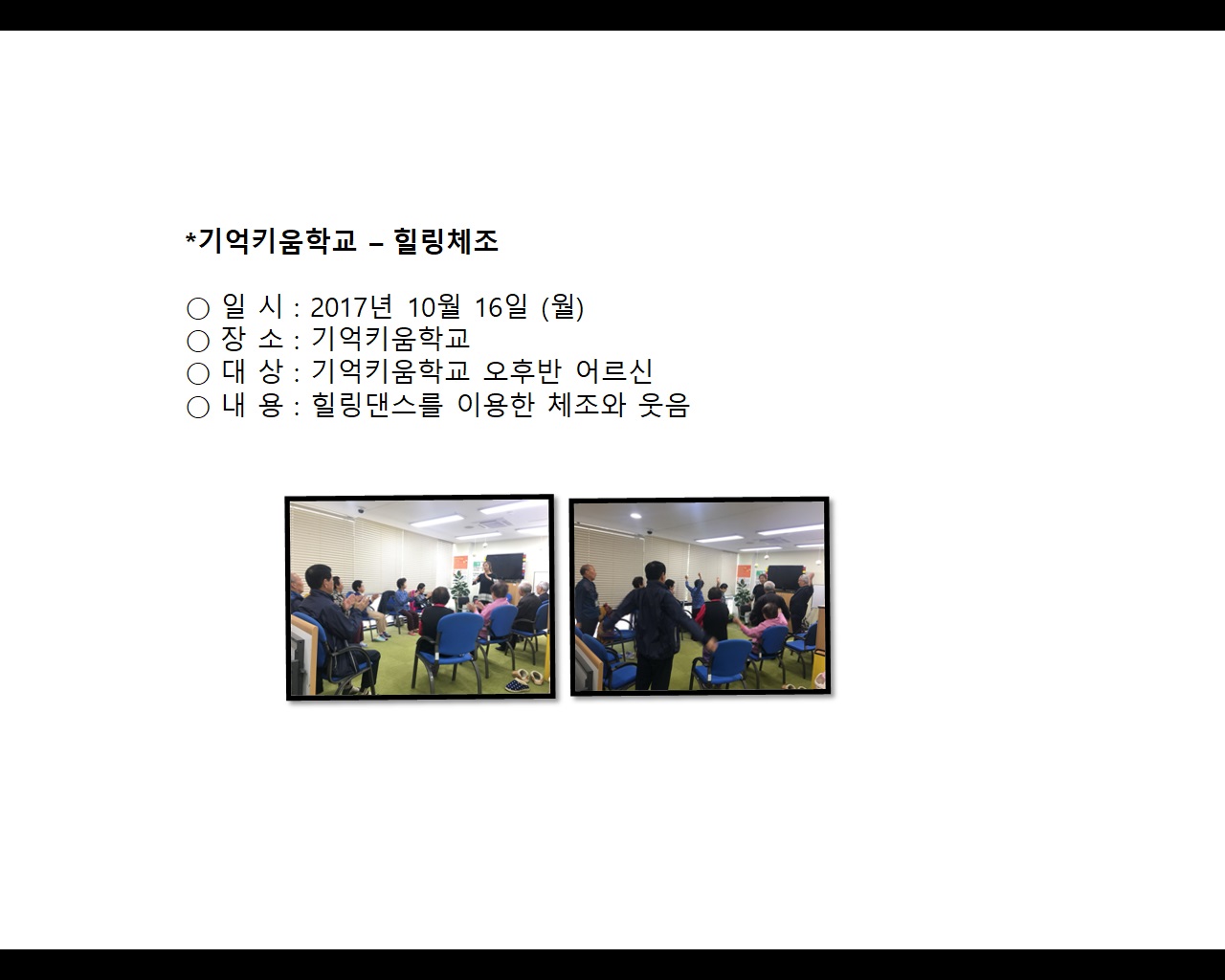 *기억키움학교 – 힐링체조

○ 일 시 : 2017년 10월 16일 (월)
○ 장 소 : 기억키움학교
○ 대 상 : 기억키움학교 오후반 어르신
○ 내 용 : 힐링댄스를 이용한 체조와 웃음